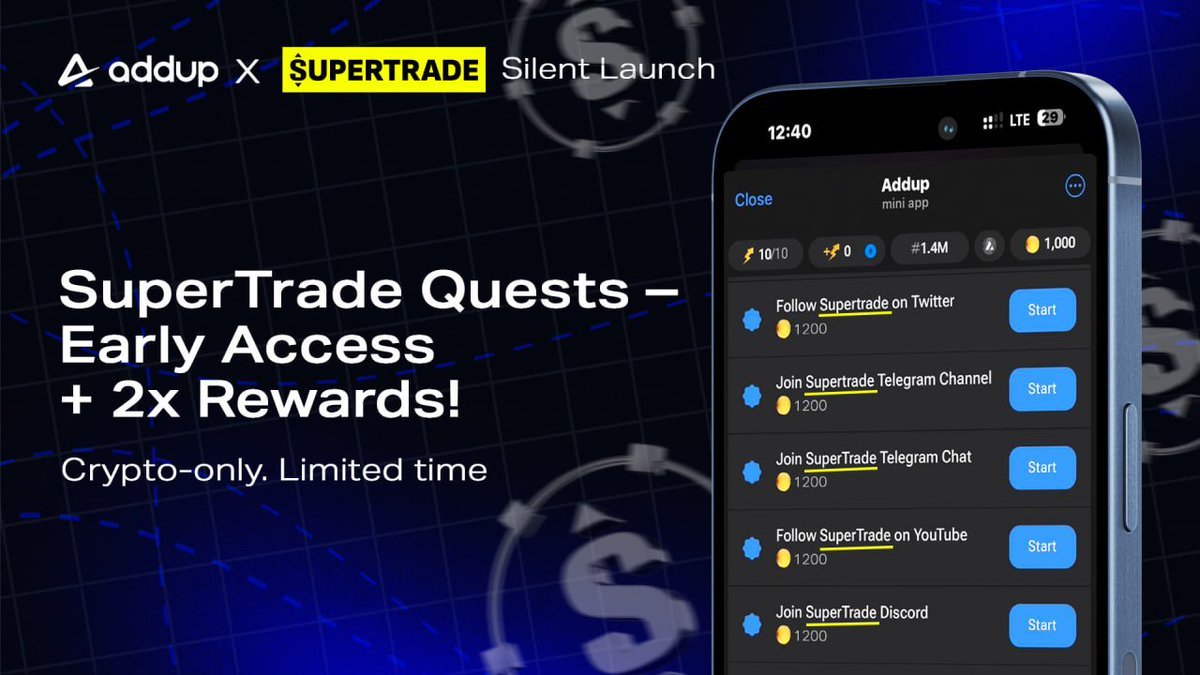 addup X SUPERTRADE Silent Launch

SuperTrade Quests – Early Access + 2x Rewards!

Crypto-only. Limited time

12:40 LTE 29

Close Addup mini app

10/10 0 #1.4M 1,000

Follow Supertrade on Twitter 1200 Start

Join Supertrade Telegram Channel 1200 Start

Join SuperTrade Telegram Chat 1200 Start

Follow SuperTrade on YouTube 1200 Start

Join SuperTrade Discord 1200 Start